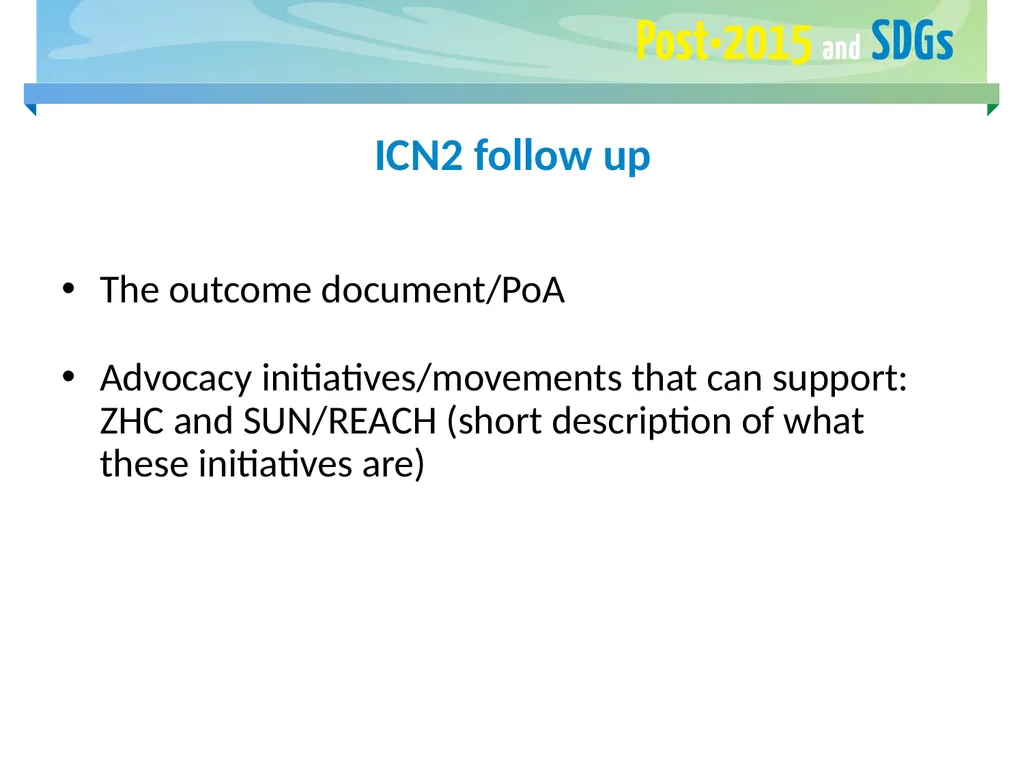 Post-2015 and SDGs

ICN2 follow up

• The outcome document/PoA

• Advocacy initiatives/movements that can support: ZHC and SUN/REACH (short description of what these initiatives are)